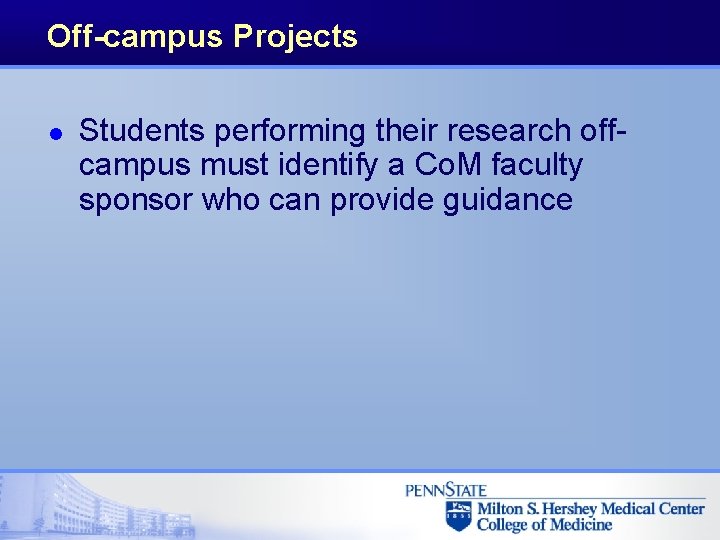 Off-campus Projects

- Students performing their research off-campus must identify a CoM faculty sponsor who can provide guidance

PENNSTATE
1855
Milton S. Hershey Medical Center
College of Medicine